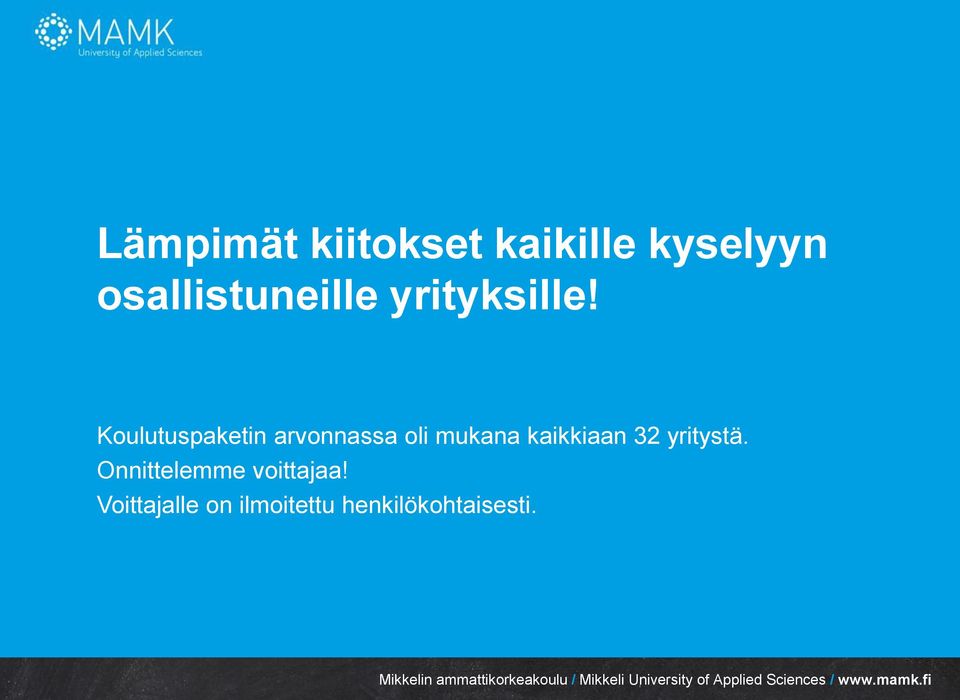 MAMK
University of Applied Sciences

Lämpimät kiitokset kaikille kyselyyn osallistuneille yrityksille!

Koulutuspaketin arvonnassa oli mukana kaikkiaan 32 yritystä.
Onnittelemme voittajaa!
Voittajalle on ilmoitettu henkilökohtaisesti.

Mikkelin ammattikorkeakoulu / Mikkeli University of Applied Sciences / www.mamk.fi